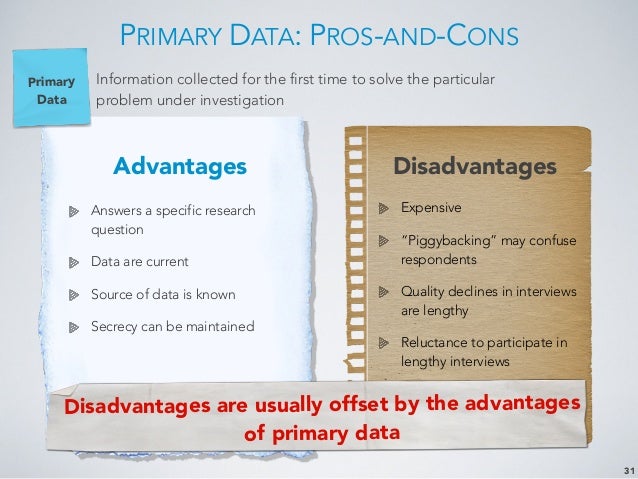 PRIMARY DATA: PROS-AND-CONS

Primary Data

Information collected for the first time to solve the particular problem under investigation

Advantages

Answers a specific research question

Data are current

Source of data is known

Secrecy can be maintained

Disadvantages

Expensive

"Piggybacking" may confuse respondents

Quality declines in interviews are lengthy

Reluctance to participate in lengthy interviews

Disadvantages are usually offset by the advantages of primary data

31